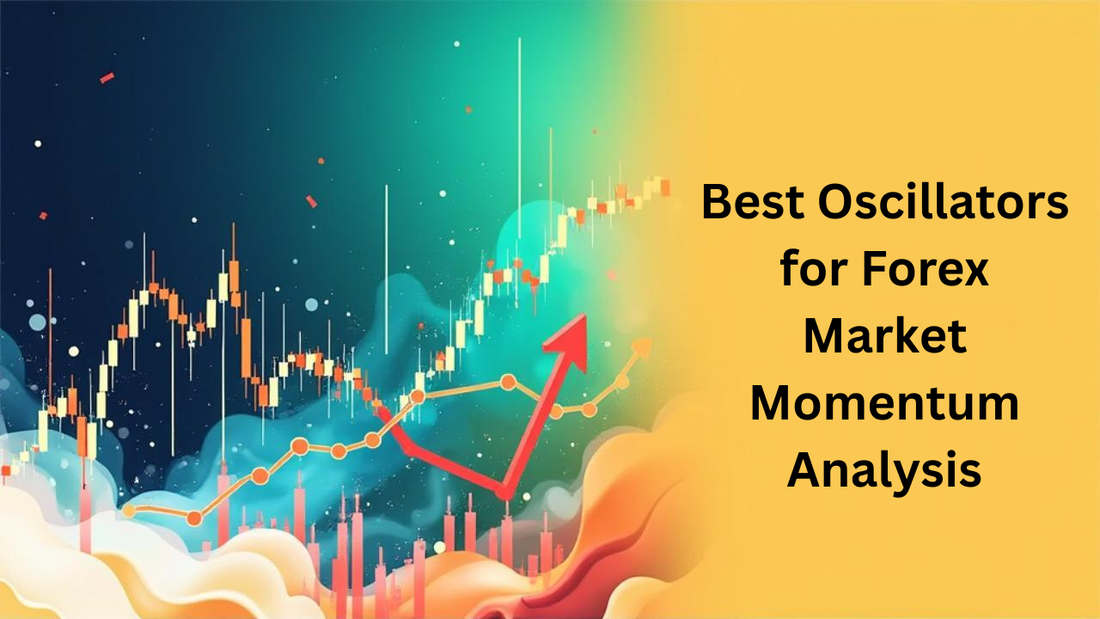 Best Oscillators for Forex Market Momentum Analysis